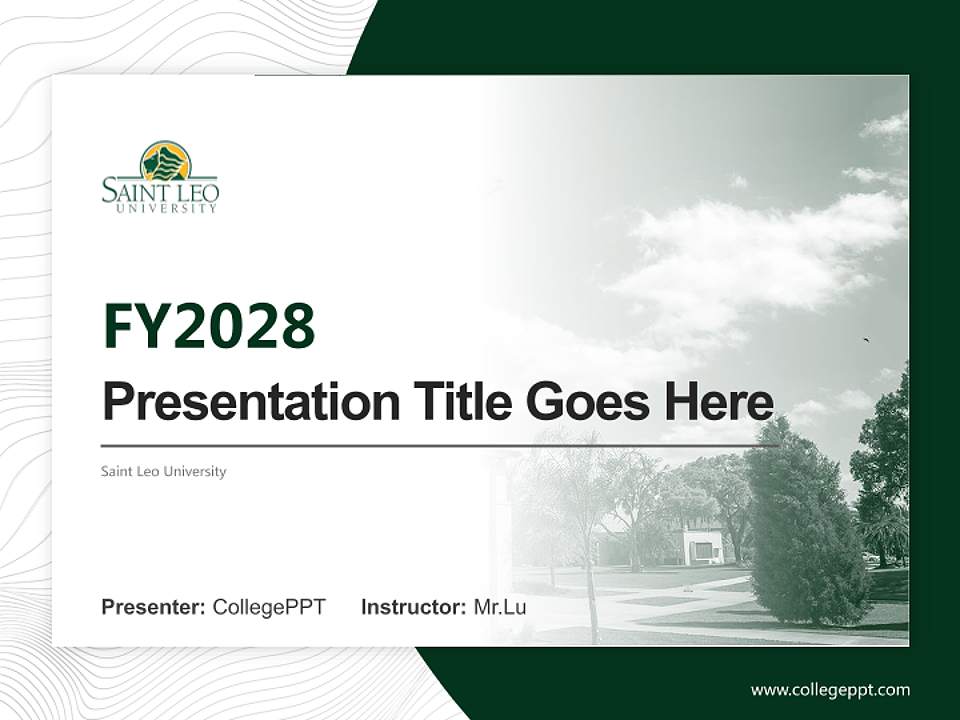 SAINT LEO
UNIVERSITY

FY2028

Presentation Title Goes Here

Saint Leo University

Presenter: CollegePPT Instructor: Mr.Lu

www.collegeppt.com